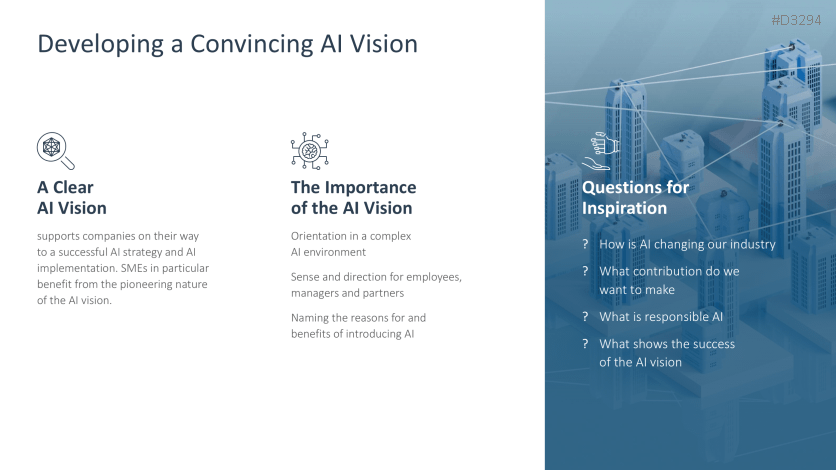 #D3294

Developing a Convincing AI Vision

A Clear AI Vision

supports companies on their way to a successful AI strategy and AI implementation. SMEs in particular benefit from the pioneering nature of the AI vision.

The Importance of the AI Vision

Orientation in a complex AI environment

Sense and direction for employees, managers and partners

Naming the reasons for and benefits of introducing AI

Questions for Inspiration

? How is AI changing our industry

? What contribution do we want to make

? What is responsible AI

? What shows the success of the AI vision